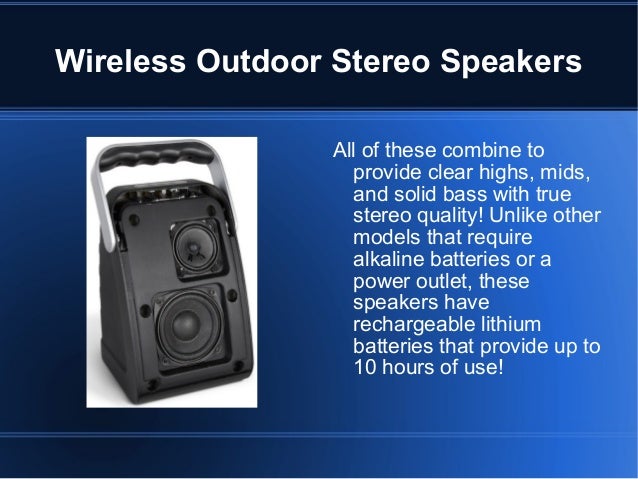 Wireless Outdoor Stereo Speakers

All of these combine to provide clear highs, mids, and solid bass with true stereo quality! Unlike other models that require alkaline batteries or a power outlet, these speakers have rechargeable lithium batteries that provide up to 10 hours of use!